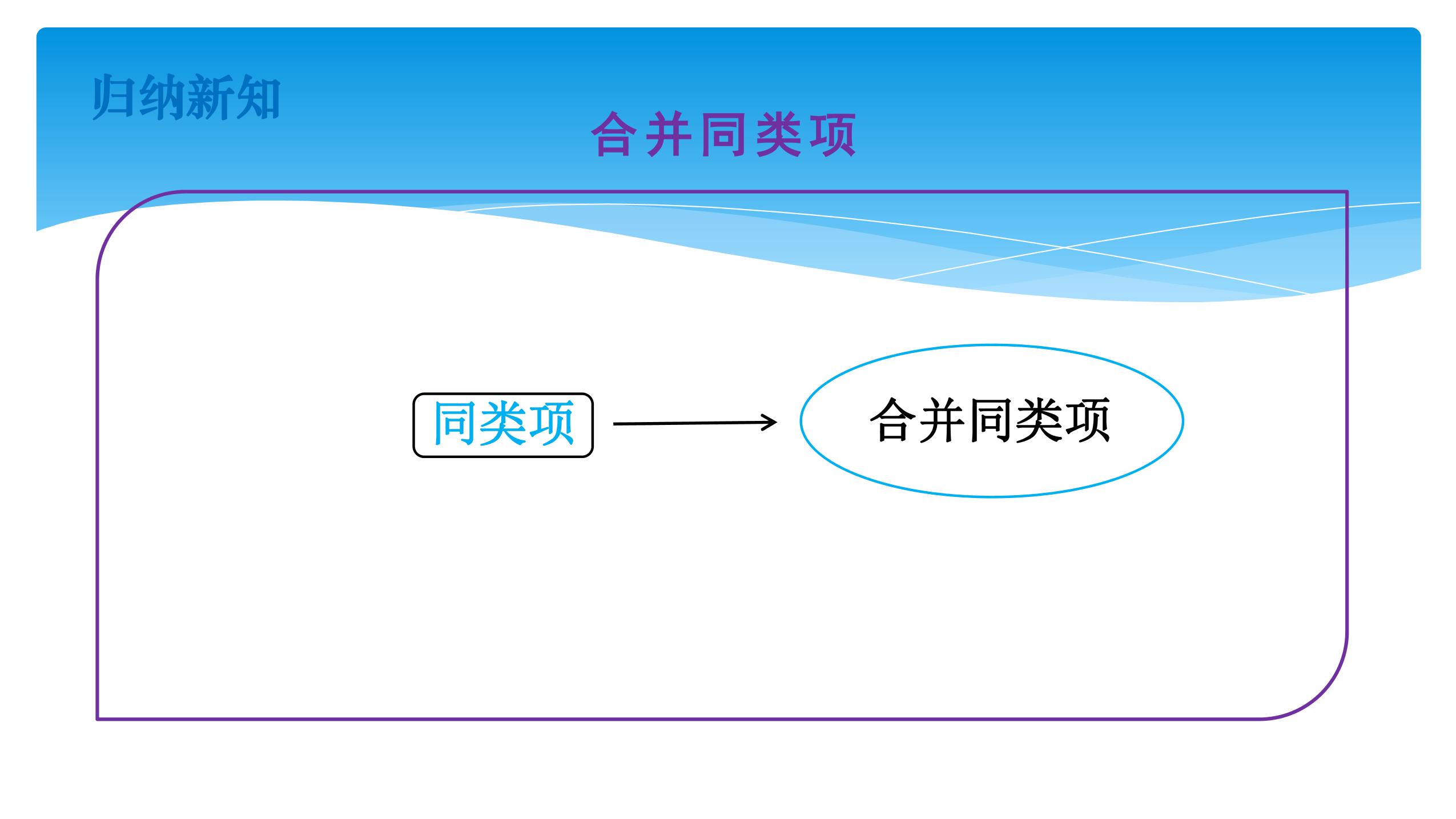 归纳新知

合并同类项

同类项

合并同类项